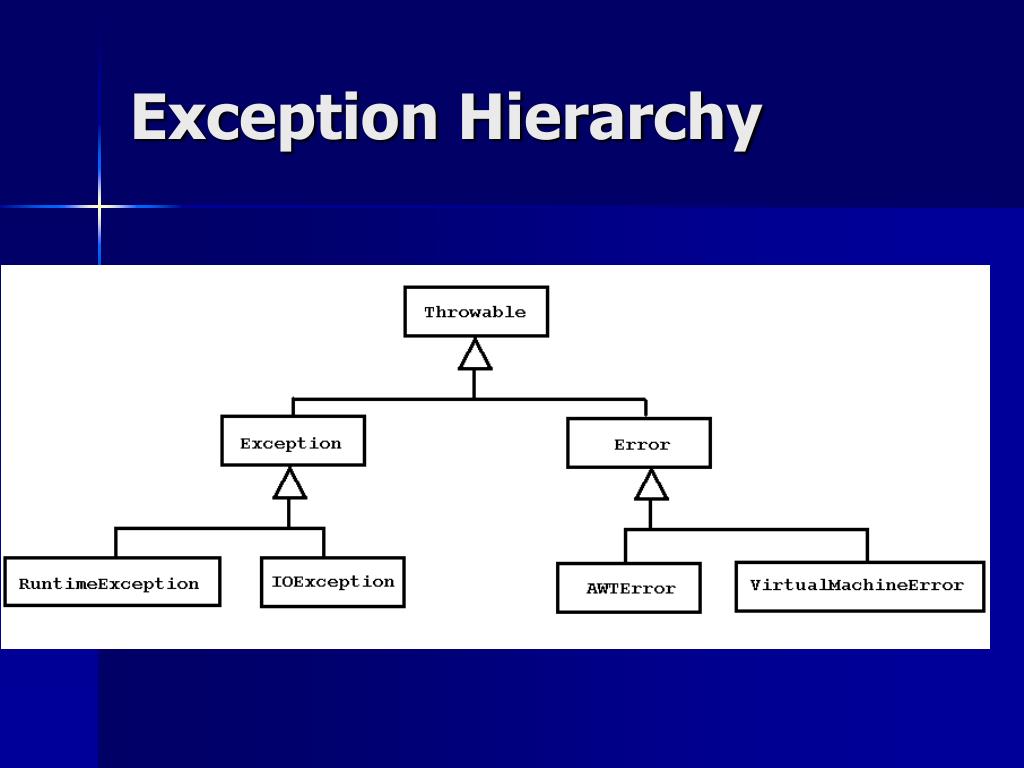 Exception Hierarchy

Throwable

Exception

Error

RuntimeException

IOException

AWTError

VirtualMachineError